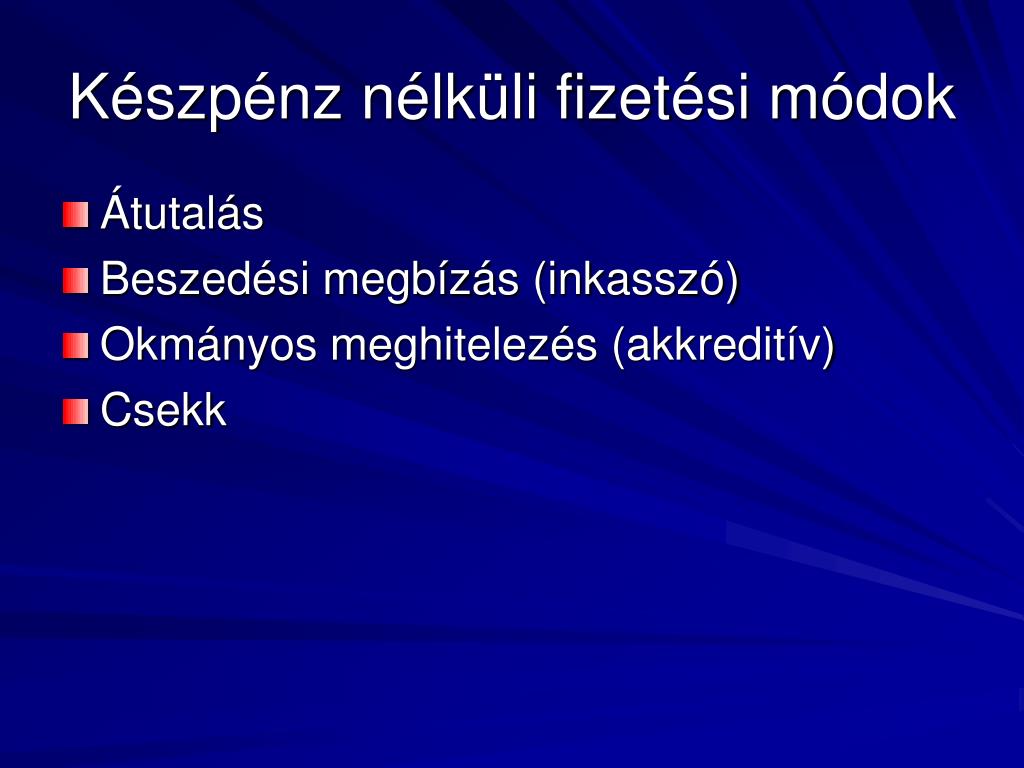 Készpénz nélküli fizetési módok

Átutalás
Beszedési megbízás (inkasszó)
Okmányos meghitelezés (akkreditív)
Csekk